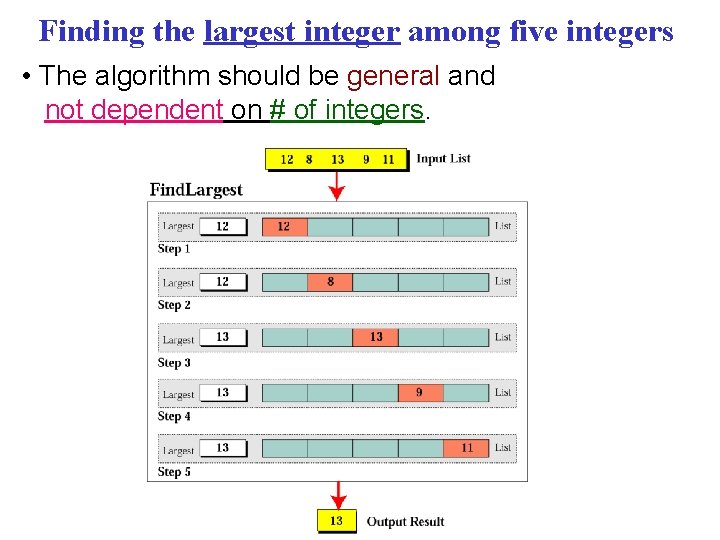 Finding the largest integer among five integers

• The algorithm should be general and not dependent on # of integers.

12 8 13 9 11 Input List

FindLargest

Largest 12 12 List
Step 1

Largest 12 8 List
Step 2

Largest 13 13 List
Step 3

Largest 13 9 List
Step 4

Largest 13 11 List
Step 5

13 Output Result